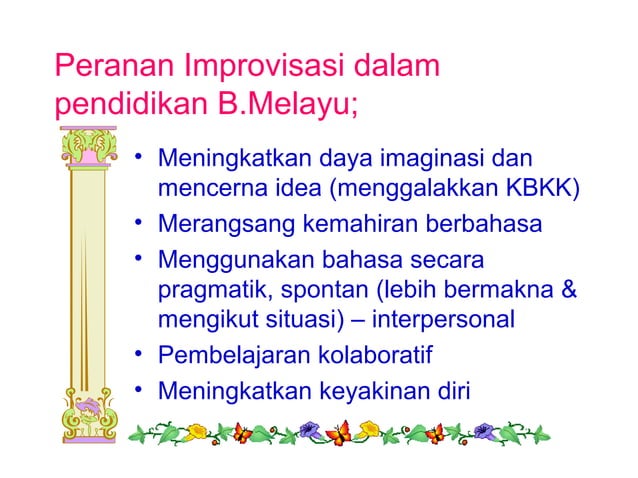 Peranan Improvisasi dalam pendidikan B.Melayu;

• Meningkatkan daya imaginasi dan mencerna idea (menggalakkan KBKK)
• Merangsang kemahiran berbahasa
• Menggunakan bahasa secara pragmatik, spontan (lebih bermakna & mengikut situasi) – interpersonal
• Pembelajaran kolaboratif
• Meningkatkan keyakinan diri